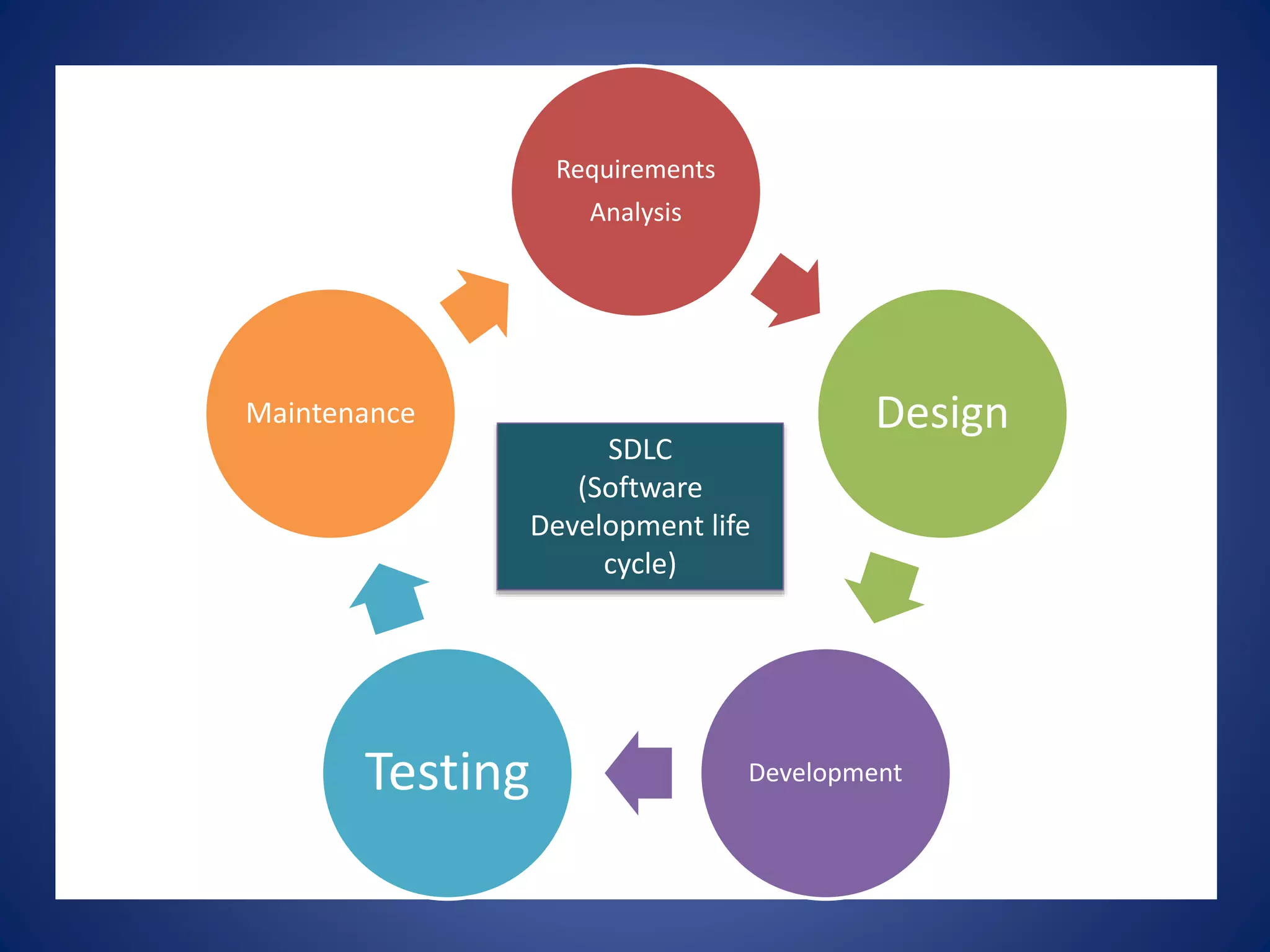 Requirements Analysis

Design

Development

Testing

Maintenance

SDLC (Software Development life cycle)